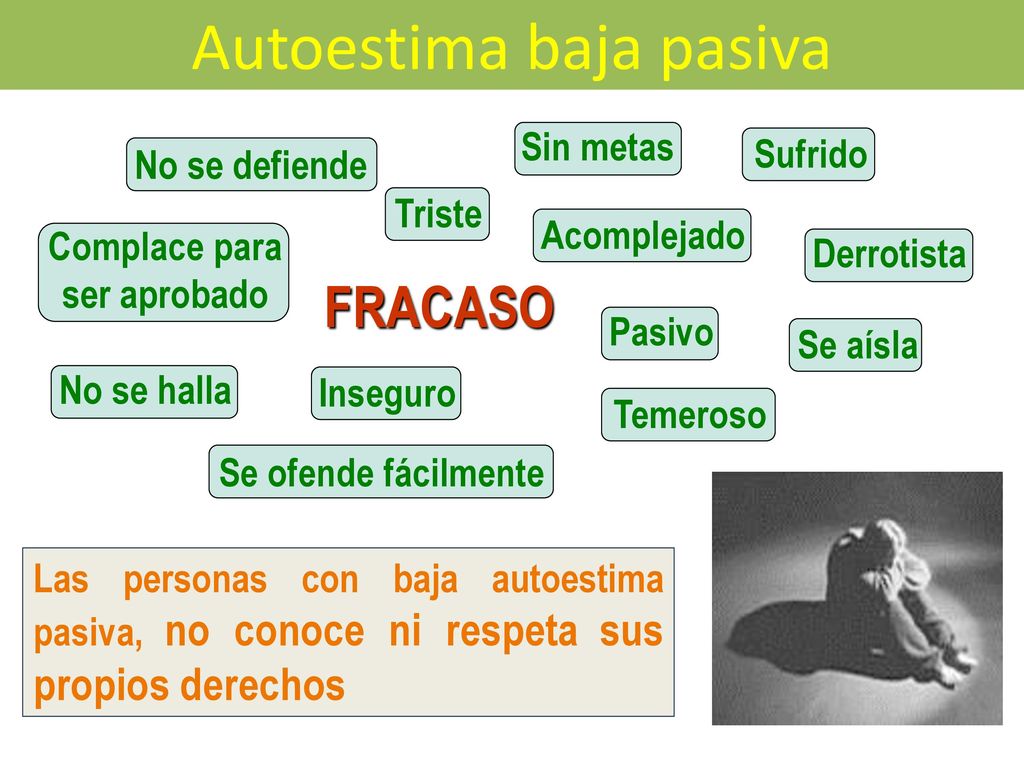 Autoestima baja pasiva

No se defiende

Sin metas

Sufrido

Triste

Acomplejado

Complace para ser aprobado

Derrotista

FRACASO

Pasivo

Se aísla

No se halla

Inseguro

Temeroso

Se ofende fácilmente

Las personas con baja autoestima pasiva, no conoce ni respeta sus propios derechos